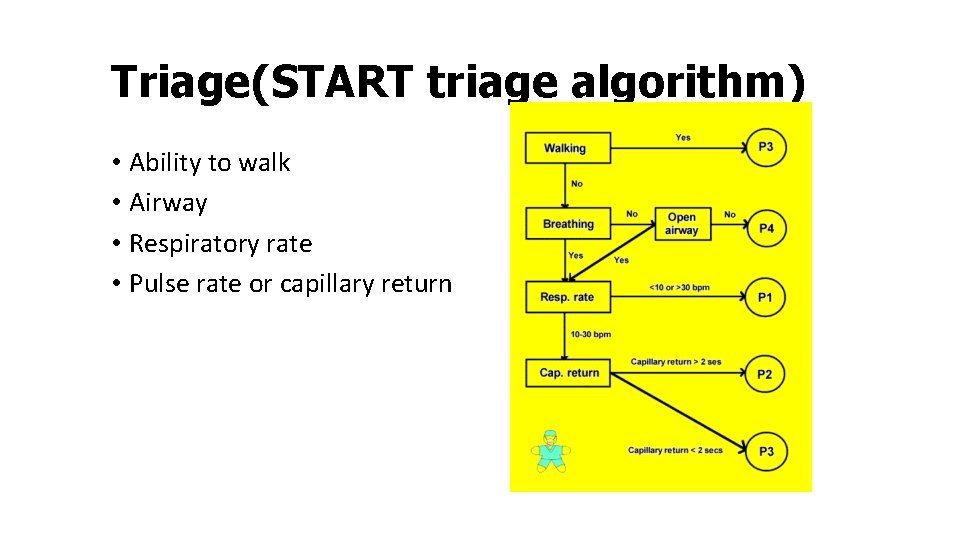 Triage(START triage algorithm)

• Ability to walk
• Airway
• Respiratory rate
• Pulse rate or capillary return

Walking
Yes
P3
No
Breathing
No
Open airway
No
P4
Yes
Yes
Resp. rate
<10 or >30 bpm
P1
10-30 bpm
Cap. return
Capillary return > 2 ses
P2
Capillary return < 2 secs
P3